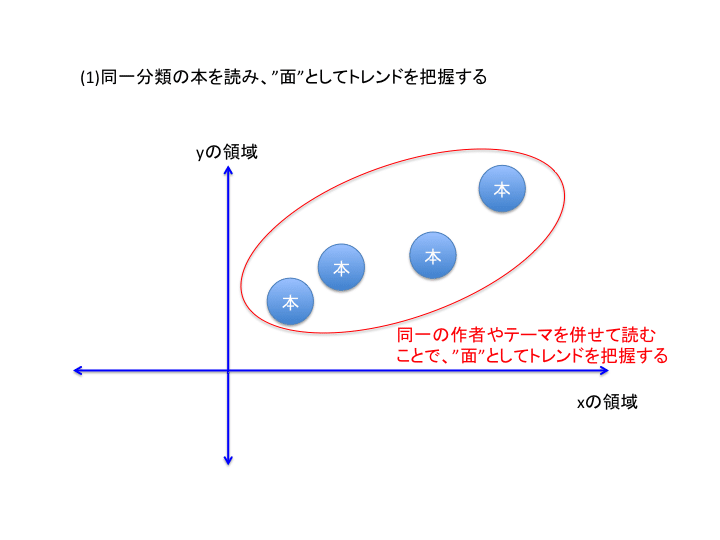 (1)同一分類の本を読み、”面”としてトレンドを把握する

yの領域

本

本

本

本

同一の作者やテーマを併せて読むことで、”面”としてトレンドを把握する

xの領域